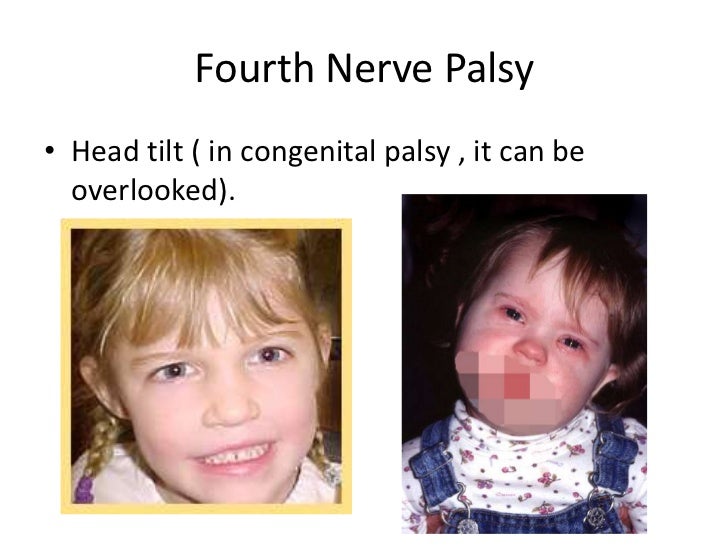 Fourth Nerve Palsy

• Head tilt ( in congenital palsy , it can be overlooked).